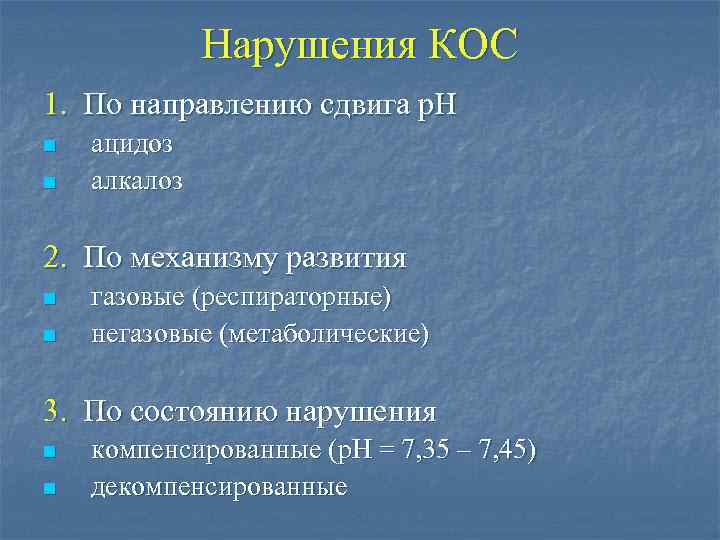 Нарушения КОС

1. По направлению сдвига pH
- ацидоз
- алкалоз

2. По механизму развития
- газовые (респираторные)
- негазовые (метаболические)

3. По состоянию нарушения
- компенсированные (pH = 7,35 – 7,45)
- декомпенсированные